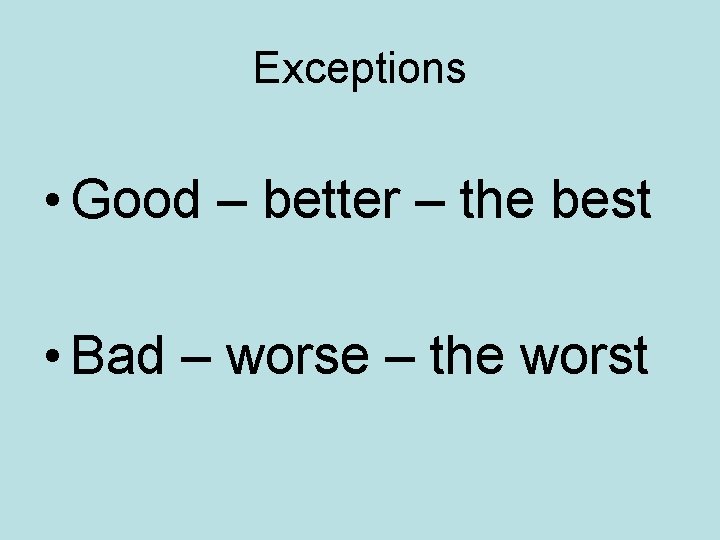 Exceptions

• Good – better – the best

• Bad – worse – the worst